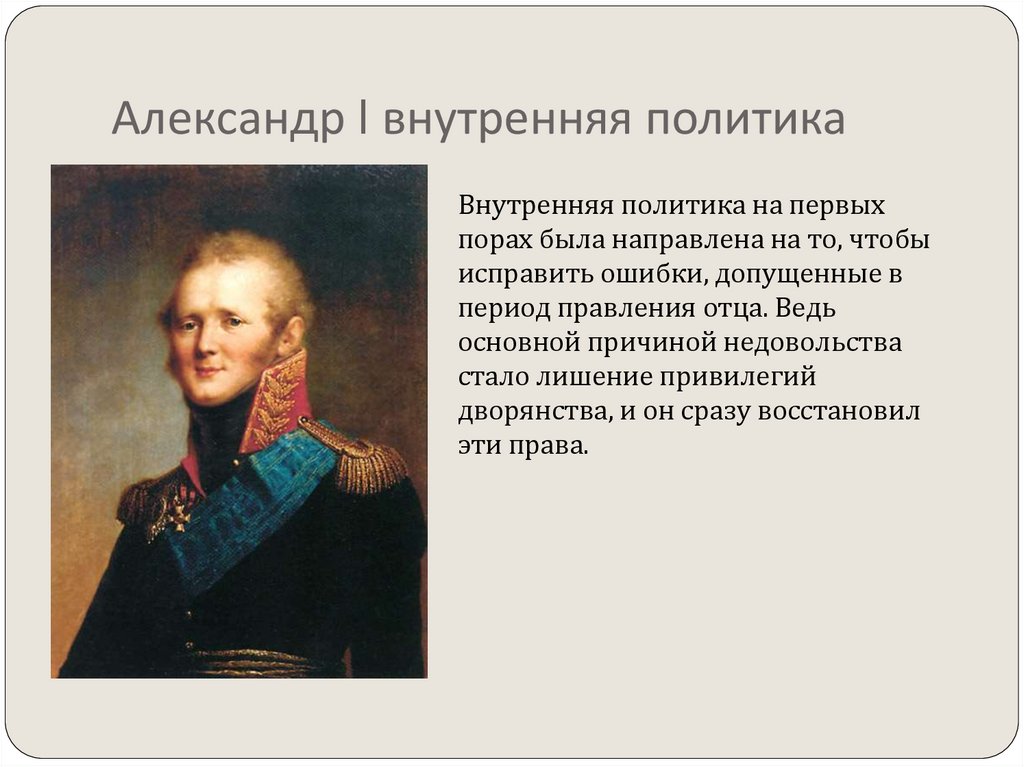 Александр I внутренняя политика

Внутренняя политика на первых порах была направлена на то, чтобы исправить ошибки, допущенные в период правления отца. Ведь основной причиной недовольства стало лишение привилегий дворянства, и он сразу восстановил эти права.